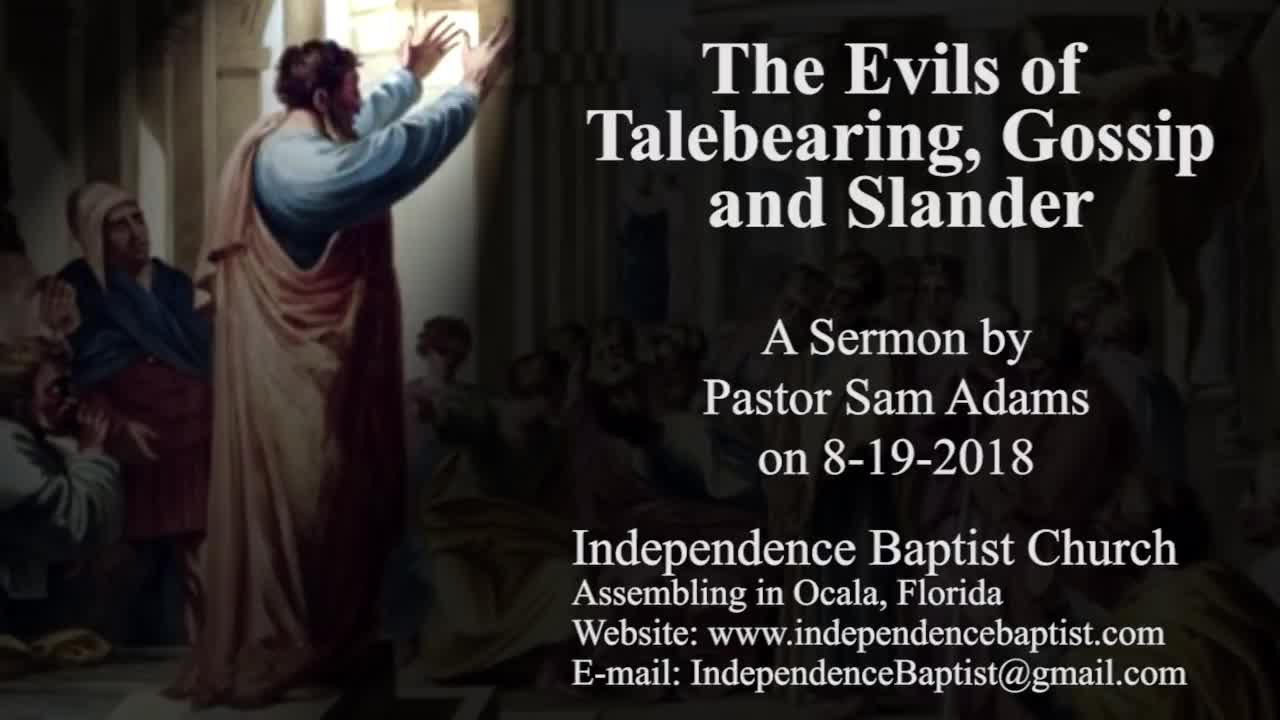 The Evils of Talebearing, Gossip and Slander

A Sermon by
Pastor Sam Adams
on 8-19-2018

Independence Baptist Church
Assembling in Ocala, Florida
Website: www.independencebaptist.com
E-mail: IndependenceBaptist@gmail.com